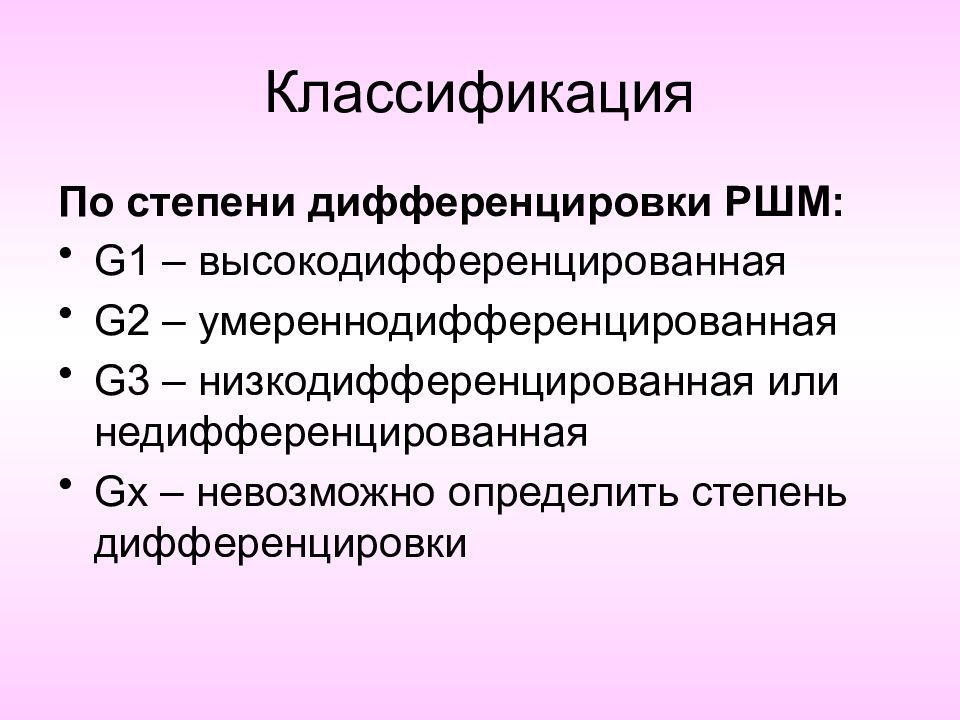 Классификация

По степени дифференцировки РШМ:

• G1 – высокодифференцированная
• G2 – умереннодифференцированная
• G3 – низкодифференцированная или недифференцированная
• Gx – невозможно определить степень дифференцировки